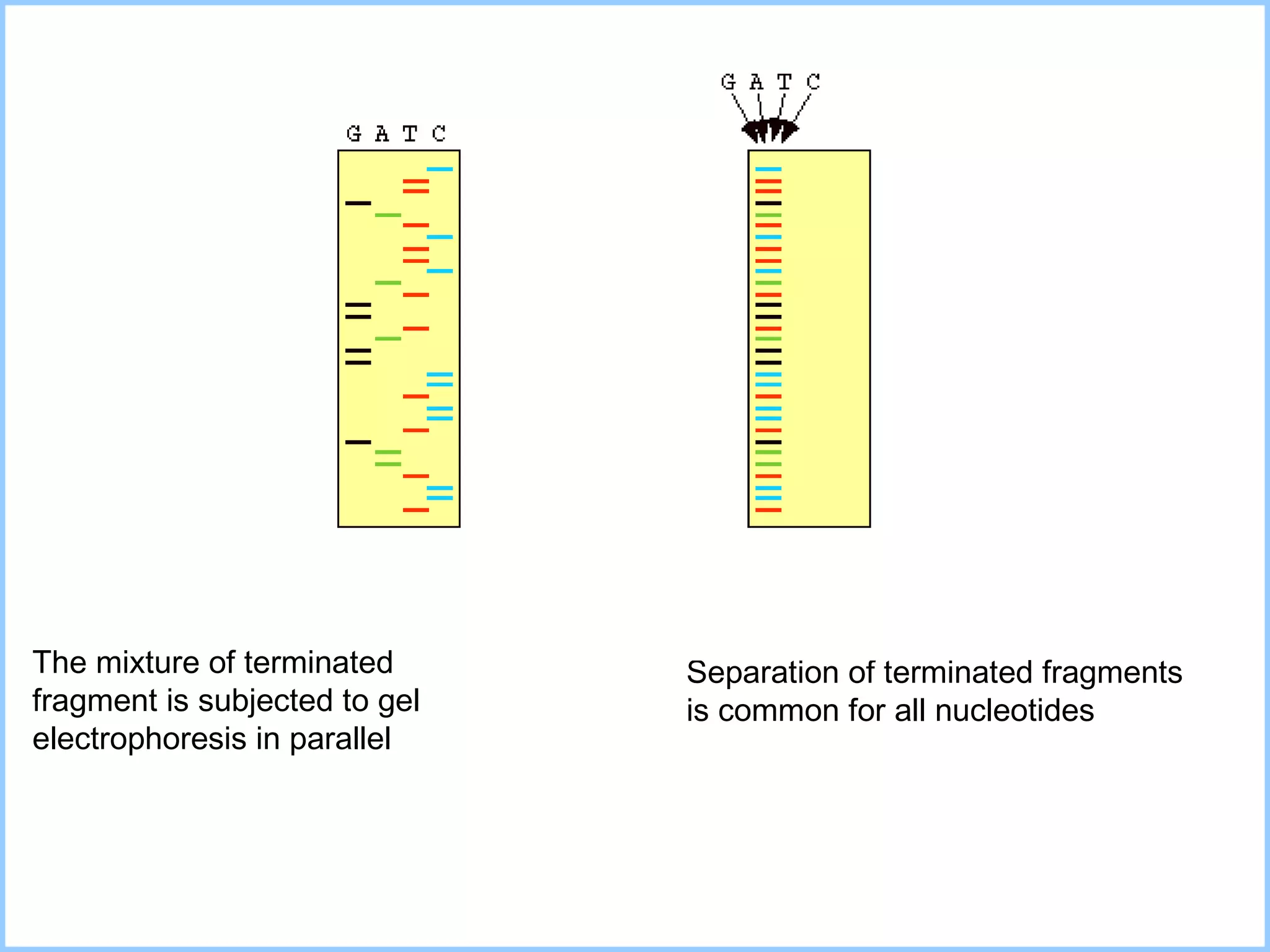 G A T C

G A T C

The mixture of terminated fragment is subjected to gel electrophoresis in parallel

Separation of terminated fragments is common for all nucleotides